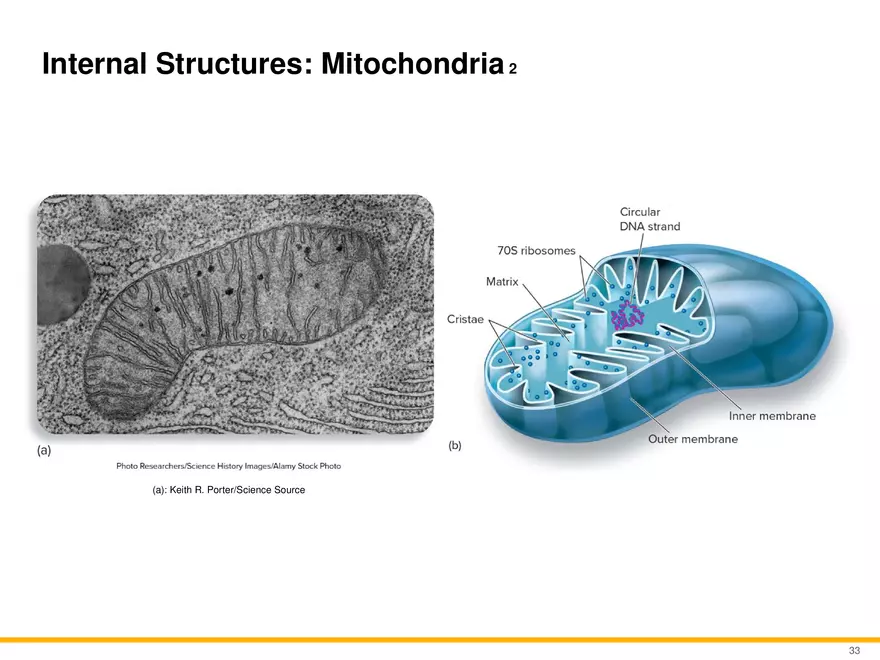 Internal Structures: Mitochondria 2

(a)

Photo Researchers/Science History Images/Alamy Stock Photo

(a): Keith R. Porter/Science Source

Circular DNA strand

70S ribosomes

Matrix

Cristae

Inner membrane

Outer membrane

(b)

33